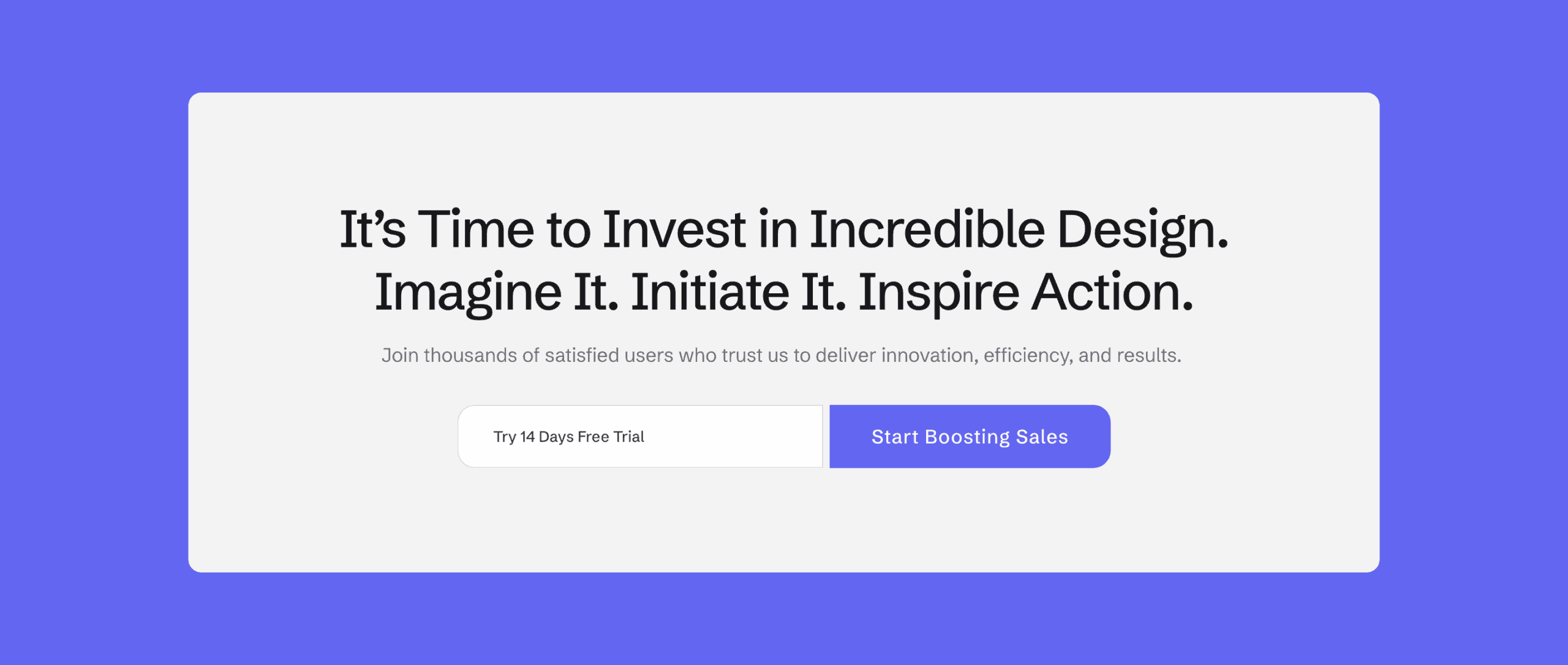 It’s Time to Invest in Incredible Design.
Imagine It. Initiate It. Inspire Action.

Join thousands of satisfied users who trust us to deliver innovation, efficiency, and results.

Try 14 Days Free Trial

Start Boosting Sales